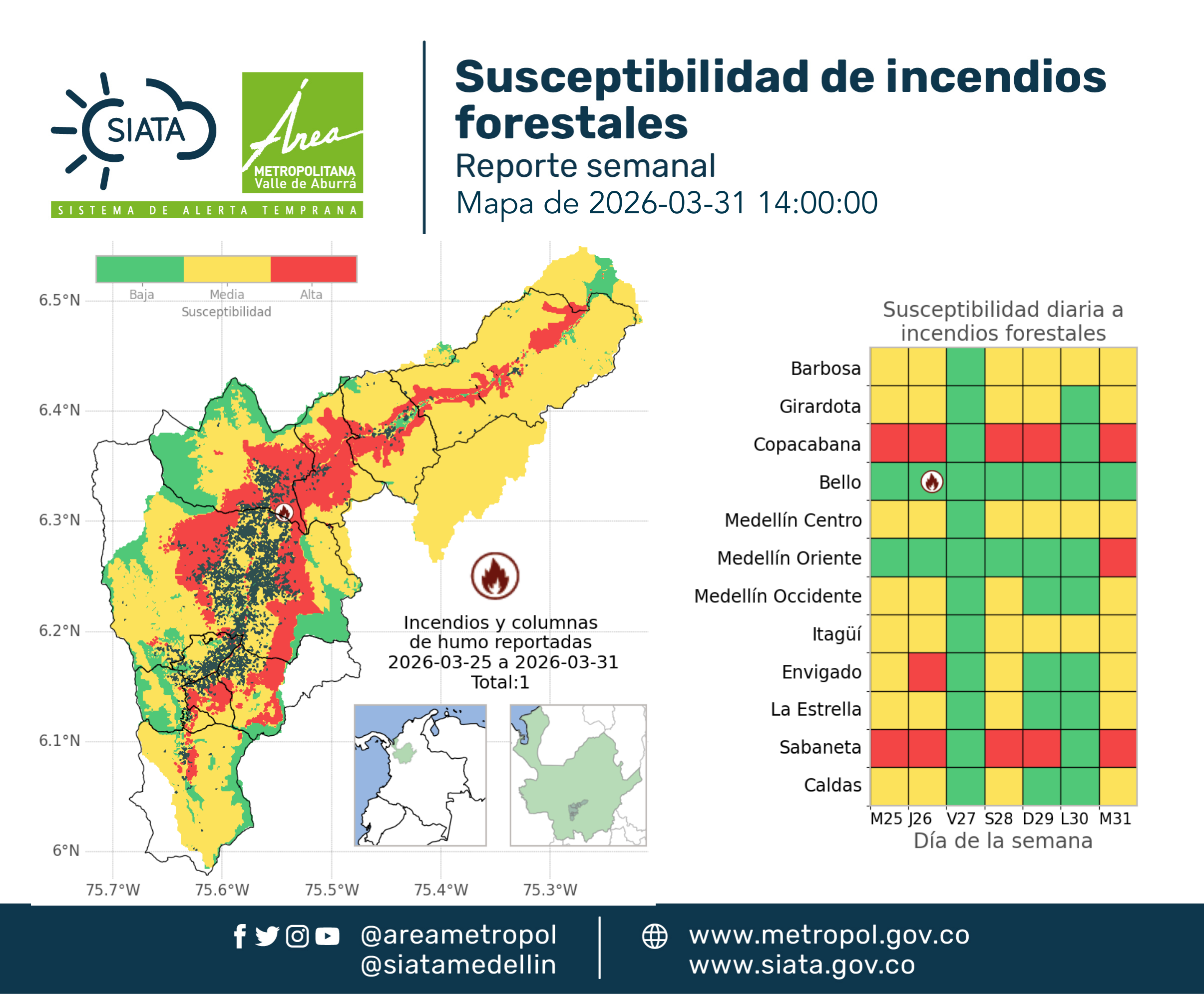 SIATA
Área
METROPOLITANA
Valle de Aburrá
SISTEMA DE ALERTA TEMPRANA

Susceptibilidad de incendios forestales
Reporte semanal
Mapa de 2026-03-31 14:00:00

Baja Media Alta
Susceptibilidad

6.5°N
6.4°N
6.3°N
6.2°N
6.1°N
6°N
75.7°W 75.6°W 75.5°W 75.4°W 75.3°W

Incendios y columnas de humo reportadas
2026-03-25 a 2026-03-31
Total:1

Susceptibilidad diaria a incendios forestales

Barbosa
Girardota
Copacabana
Bello
Medellín Centro
Medellín Oriente
Medellín Occidente
Itagüí
Envigado
La Estrella
Sabaneta
Caldas

M25 J26 V27 S28 D29 L30 M31
Día de la semana

@areametropol
@siatamedellin
www.metropol.gov.co
www.siata.gov.co